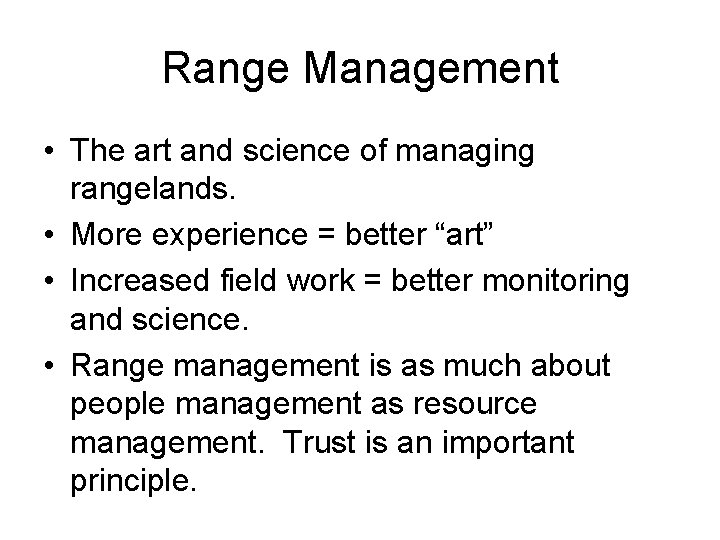 Range Management

• The art and science of managing rangelands.
• More experience = better “art”
• Increased field work = better monitoring and science.
• Range management is as much about people management as resource management. Trust is an important principle.